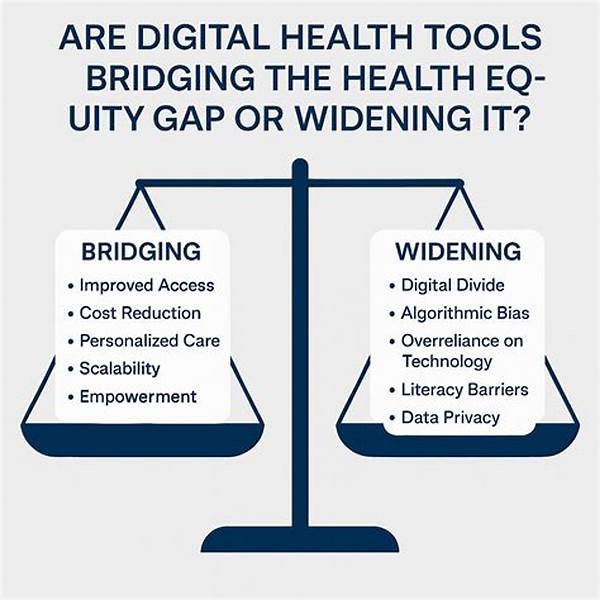 ARE DIGITAL HEALTH TOOLS BRIDGING THE HEALTH EQUITY GAP OR WIDENING IT?

BRIDGING
• Improved Access
• Cost Reduction
• Personalized Care
• Scalability
• Empowerment

WIDENING
• Digital Divide
• Algorithmic Bias
• Overreliance on Technology
• Literacy Barriers
• Data Privacy